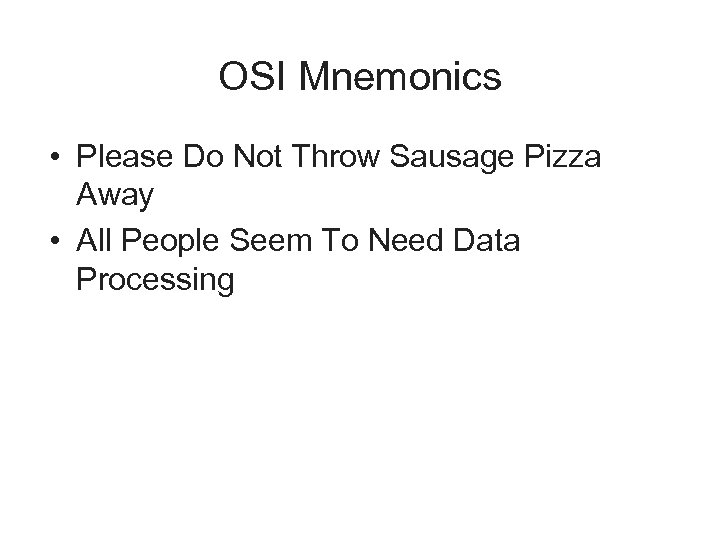 OSI Mnemonics

• Please Do Not Throw Sausage Pizza Away
• All People Seem To Need Data Processing